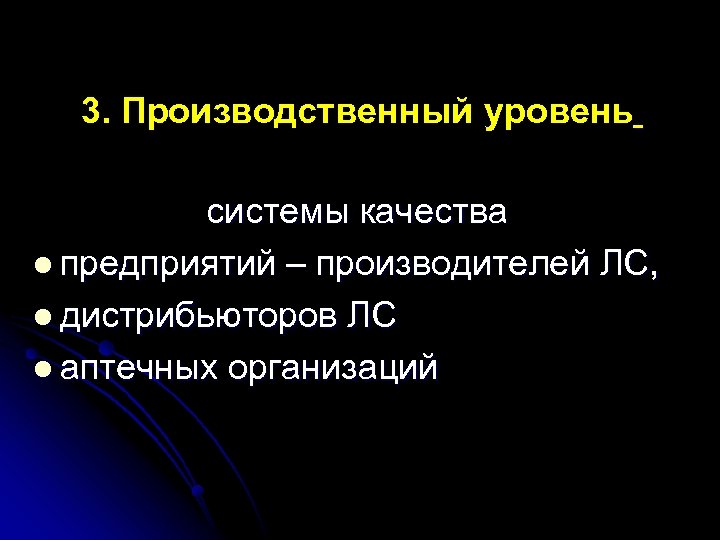 3. Производственный уровень

системы качества

- предприятий – производителей ЛС,
- дистрибьюторов ЛС
- аптечных организаций